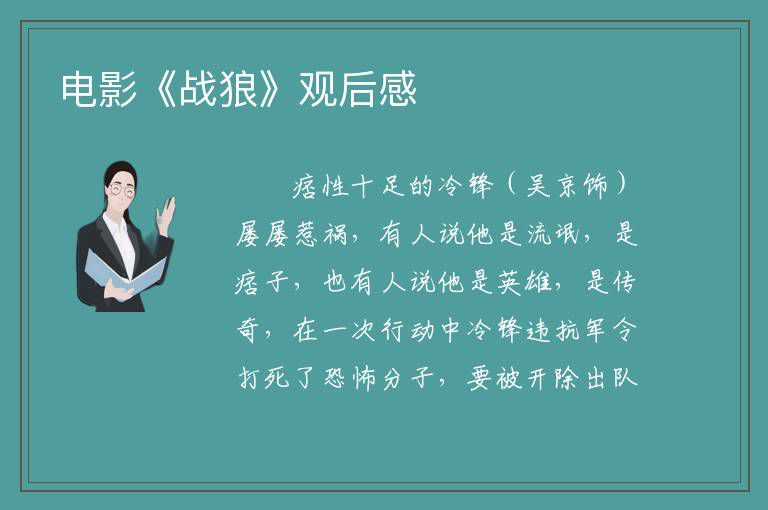 电影《战狼》观后感

痞性十足的冷锋（吴京饰）屡屡惹祸，有人说他是流氓，是痞子，也有人说他是英雄，是传奇，在一次行动中冷锋违抗军令打死了恐怖分子，要被开除出队